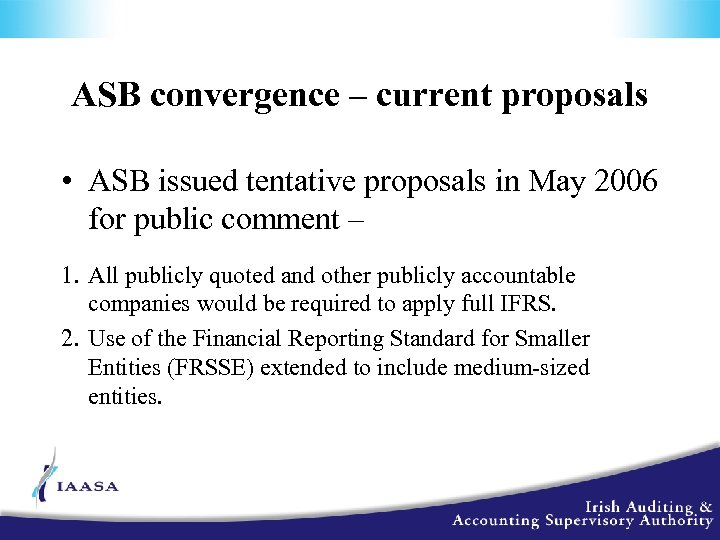 ASB convergence – current proposals

• ASB issued tentative proposals in May 2006 for public comment –

1. All publicly quoted and other publicly accountable companies would be required to apply full IFRS.

2. Use of the Financial Reporting Standard for Smaller Entities (FRSSE) extended to include medium-sized entities.

IAASA

Irish Auditing & Accounting Supervisory Authority